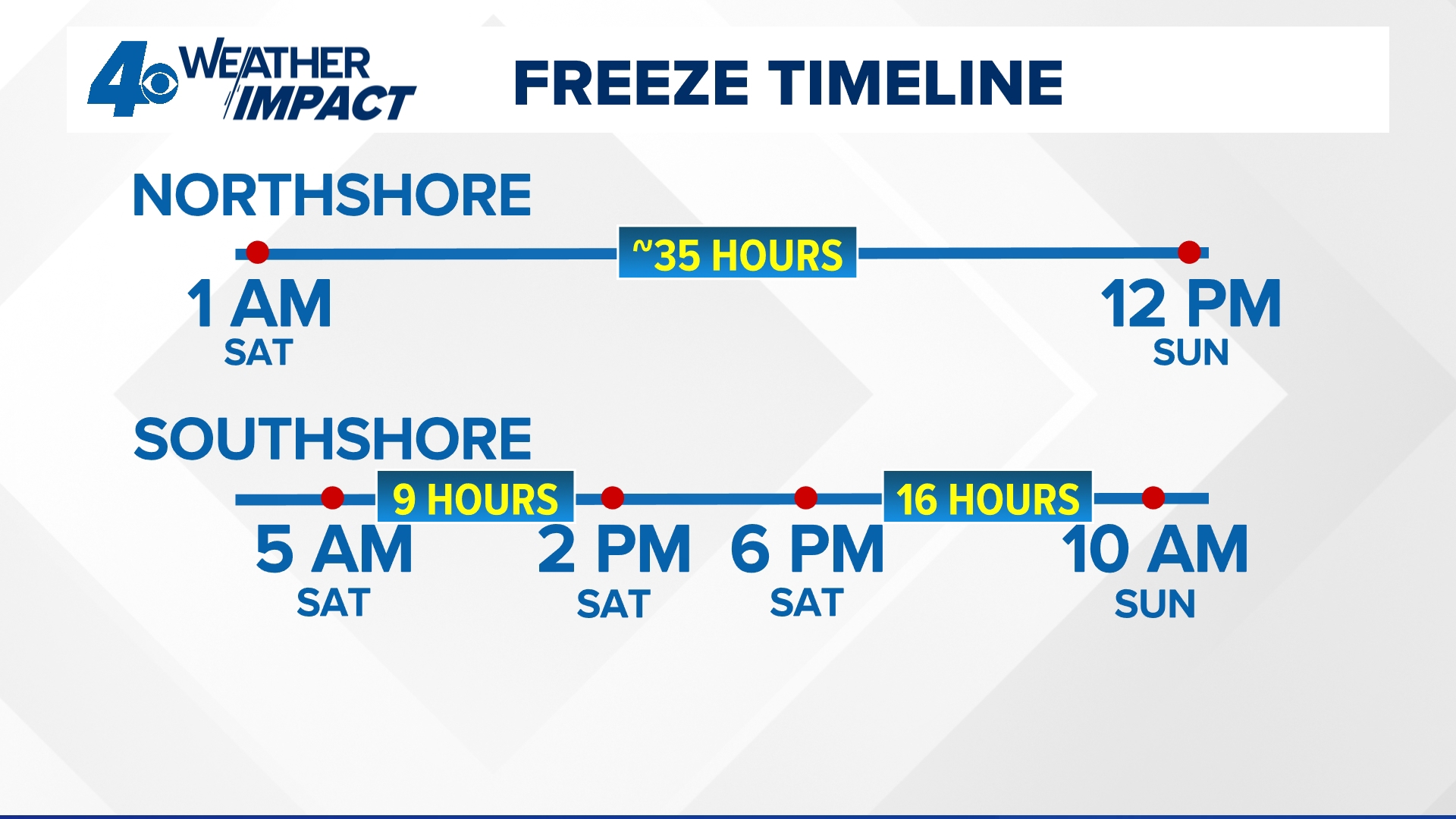 4 WEATHER IMPACT

FREEZE TIMELINE

NORTHSHORE

~35 HOURS

1 AM
SAT

12 PM
SUN

SOUTHSHORE

9 HOURS

16 HOURS

5 AM
SAT

2 PM
SAT

6 PM
SAT

10 AM
SUN